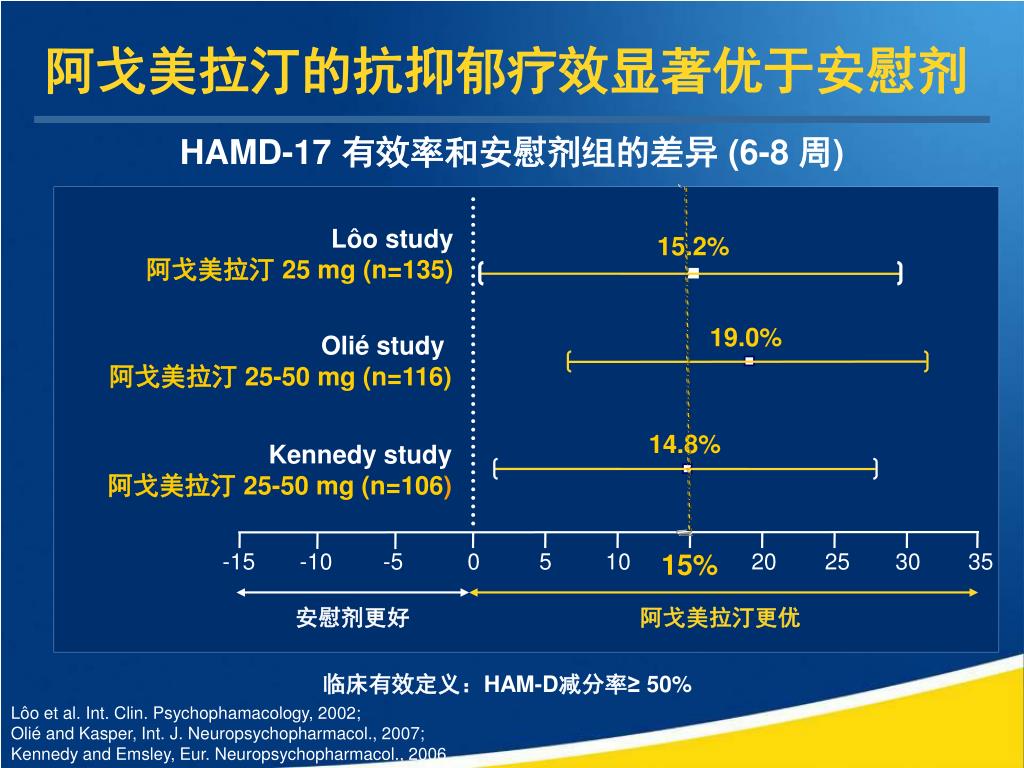 阿戈美拉汀的抗抑郁疗效显著优于安慰剂

HAMD-17 有效率和安慰剂组的差异 (6-8 周)

Lôo study
阿戈美拉汀 25 mg (n=135)

15.2%

Olié study
阿戈美拉汀 25-50 mg (n=116)

19.0%

Kennedy study
阿戈美拉汀 25-50 mg (n=106)

14.8%

-15 -10 -5 0 5 10 15% 20 25 30 35

安慰剂更好

阿戈美拉汀更优

临床有效定义：HAM-D减分率≥ 50%

Lôo et al. Int. Clin. Psychophamacology, 2002;
Olié and Kasper, Int. J. Neuropsychopharmacol., 2007;
Kennedy and Emsley, Eur. Neuropsychopharmacol., 2006